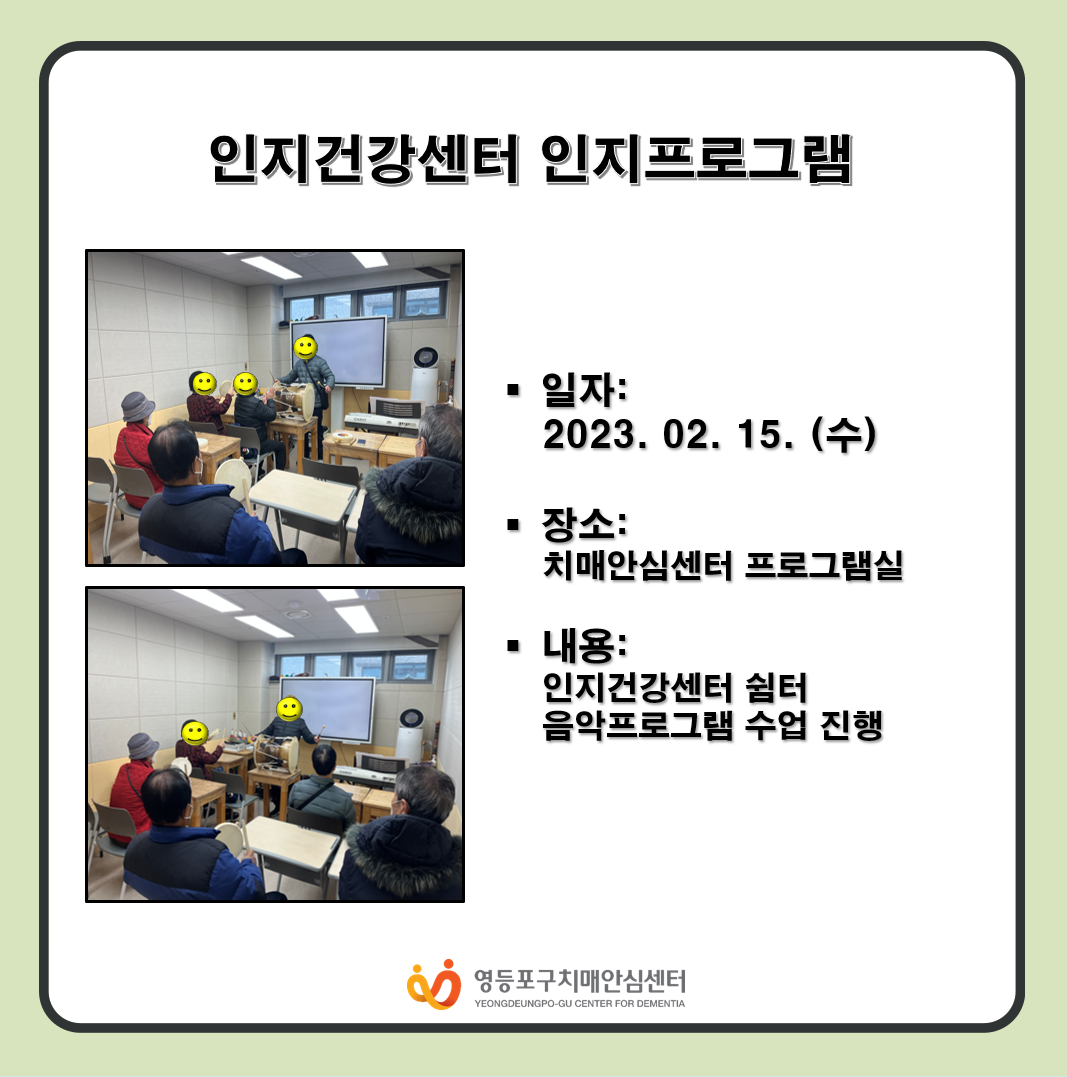 인지건강센터 인지프로그램

▪ 일자:
2023. 02. 15. (수)

▪ 장소:
치매안심센터 프로그램실

▪ 내용:
인지건강센터 쉼터
음악프로그램 수업 진행

영등포구치매안심센터
YEONGDEUNGPO-GU CENTER FOR DEMENTIA